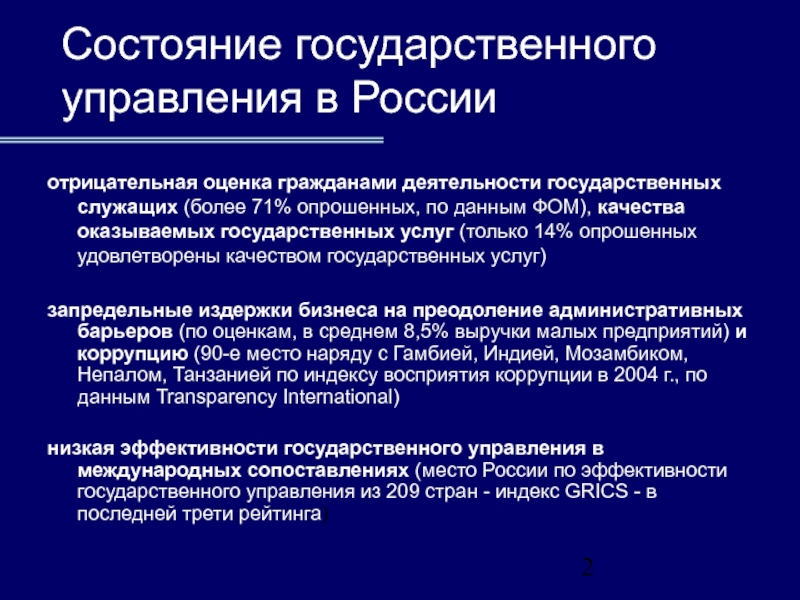 Состояние государственного управления в России

отрицательная оценка гражданами деятельности государственных служащих (более 71% опрошенных, по данным ФОМ), качества оказываемых государственных услуг (только 14% опрошенных удовлетворены качеством государственных услуг)

запредельные издержки бизнеса на преодоление административных барьеров (по оценкам, в среднем 8,5% выручки малых предприятий) и коррупцию (90-е место наряду с Гамбией, Индией, Мозамбиком, Непалом, Танзанией по индексу восприятия коррупции в 2004 г., по данным Transparency International)

низкая эффективности государственного управления в международных сопоставлениях (место России по эффективности государственного управления из 209 стран - индекс GRICS - в последней трети рейтинга)

2